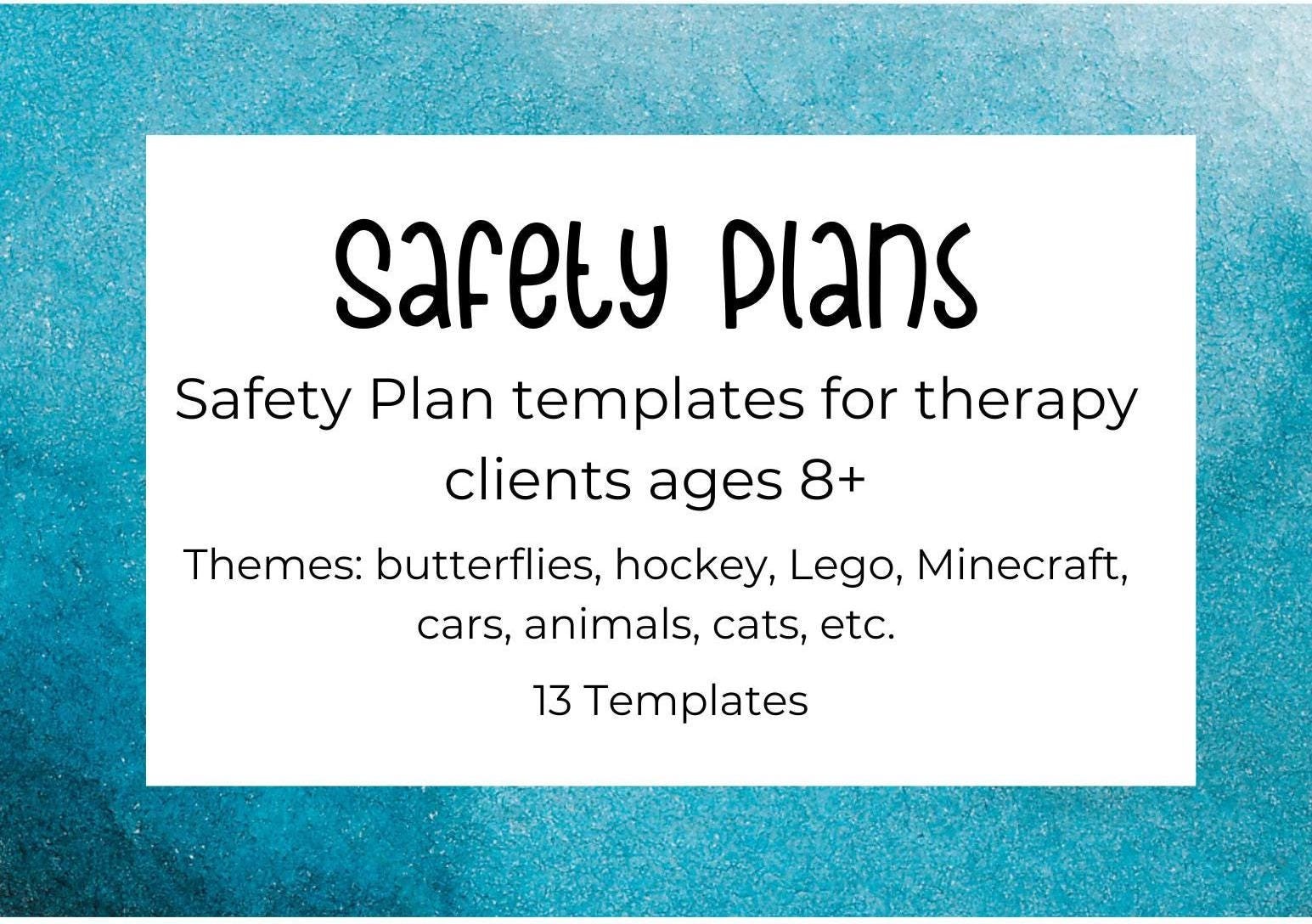 Safety Plans

Safety Plan templates for therapy clients ages 8+

Themes: butterflies, hockey, Lego, Minecraft, cars, animals, cats, etc.

13 Templates